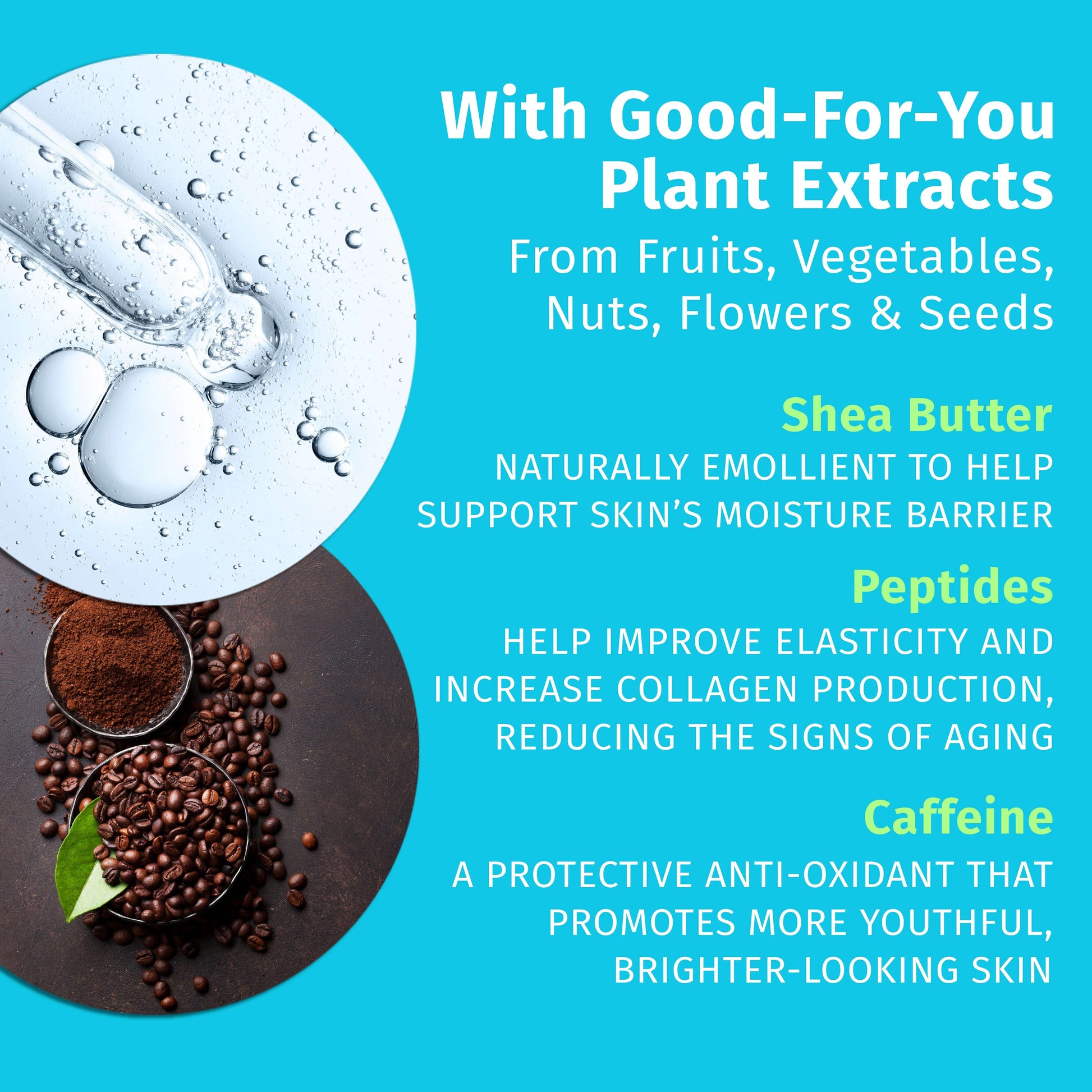 With Good-For-You Plant Extracts
From Fruits, Vegetables, Nuts, Flowers & Seeds

Shea Butter
NATURALLY EMOLLIENT TO HELP SUPPORT SKIN'S MOISTURE BARRIER

Peptides
HELP IMPROVE ELASTICITY AND INCREASE COLLAGEN PRODUCTION, REDUCING THE SIGNS OF AGING

Caffeine
A PROTECTIVE ANTI-OXIDANT THAT PROMOTES MORE YOUTHFUL, BRIGHTER-LOOKING SKIN